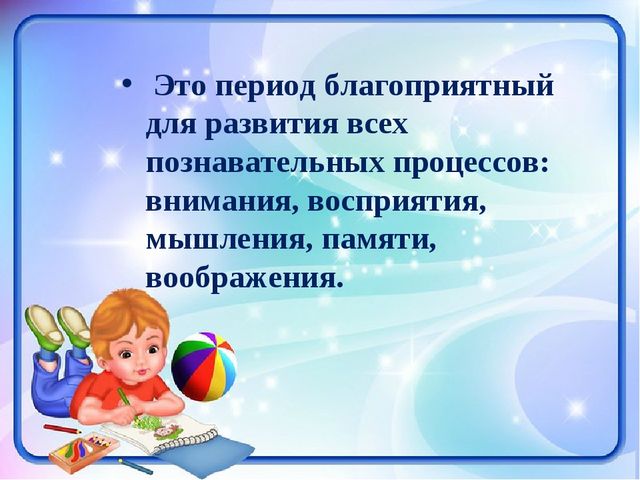 • Это период благоприятный для развития всех познавательных процессов: внимания, восприятия, мышления, памяти, воображения.